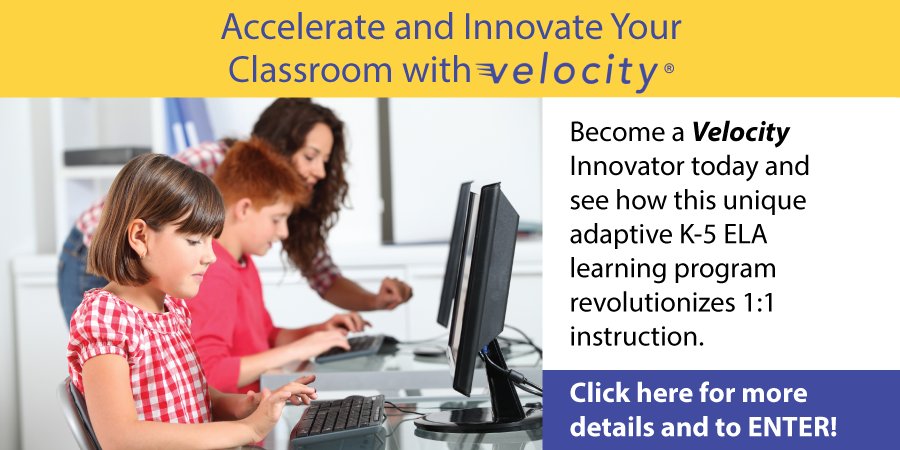 Accelerate and Innovate Your Classroom with velocity®

Become a Velocity Innovator today and see how this unique adaptive K-5 ELA learning program revolutionizes 1:1 instruction.

Click here for more details and to ENTER!